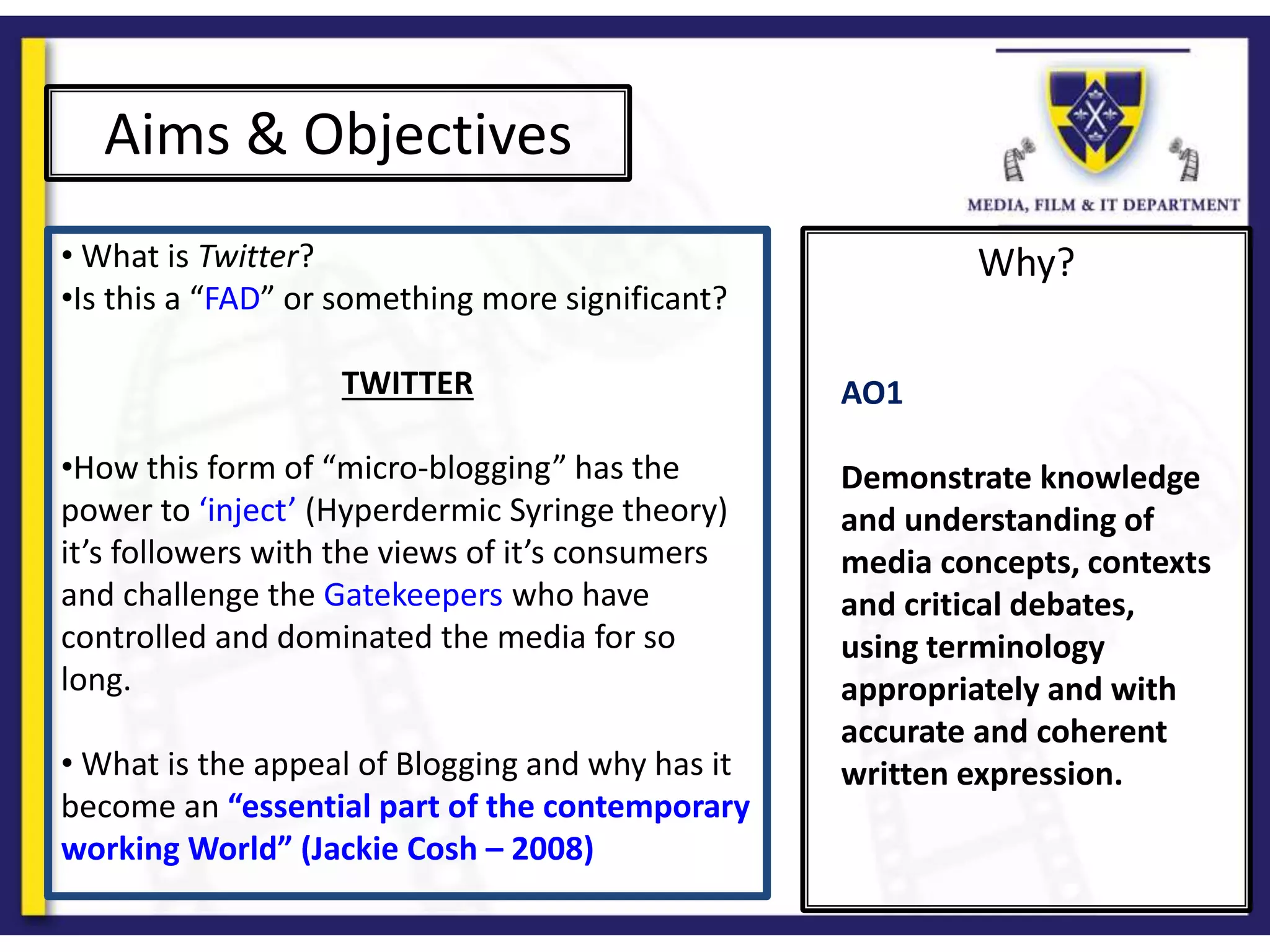 Aims & Objectives

MEDIA, FILM & IT DEPARTMENT

• What is Twitter?
•Is this a “FAD” or something more significant?

TWITTER

•How this form of “micro-blogging” has the power to ‘inject’ (Hyperdermic Syringe theory) it’s followers with the views of it’s consumers and challenge the Gatekeepers who have controlled and dominated the media for so long.

• What is the appeal of Blogging and why has it become an “essential part of the contemporary working World” (Jackie Cosh – 2008)

Why?

AO1

Demonstrate knowledge and understanding of media concepts, contexts and critical debates, using terminology appropriately and with accurate and coherent written expression.